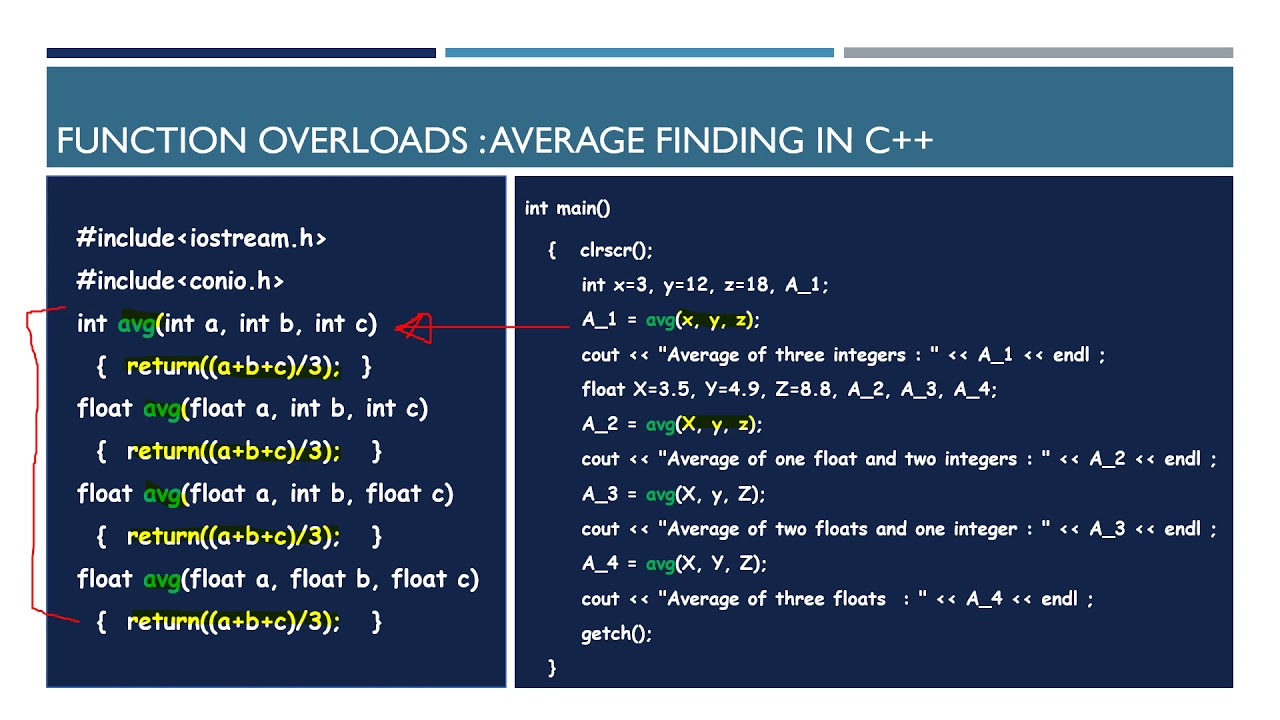 FUNCTION OVERLOADS :AVERAGE FINDING IN C++

#include<iostream.h>
#include<conio.h>
int avg(int a, int b, int c)
{ return((a+b+c)/3); }
float avg(float a, int b, int c)
{ return((a+b+c)/3); }
float avg(float a, int b, float c)
{ return((a+b+c)/3); }
float avg(float a, float b, float c)
{ return((a+b+c)/3); }

int main()
{ clrscr();
int x=3, y=12, z=18, A_1;
A_1 = avg(x, y, z);
cout << "Average of three integers : " << A_1 << endl ;
float X=3.5, Y=4.9, Z=8.8, A_2, A_3, A_4;
A_2 = avg(X, y, z);
cout << "Average of one float and two integers : " << A_2 << endl ;
A_3 = avg(X, y, Z);
cout << "Average of two floats and one integer : " << A_3 << endl ;
A_4 = avg(X, Y, Z);
cout << "Average of three floats : " << A_4 << endl ;
getch();
}